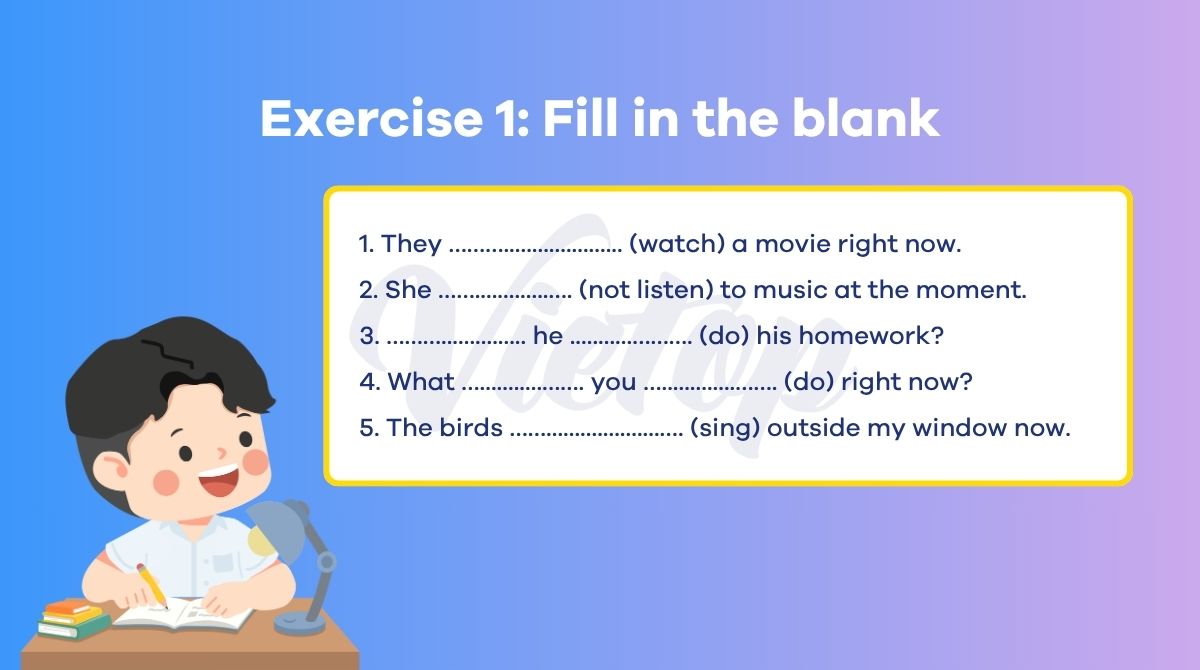 Exercise 1: Fill in the blank

1. They ____ (watch) a movie right now.
2. She ____ (not listen) to music at the moment.
3. ____ he ____ (do) his homework?
4. What ____ you ____ (do) right now?
5. The birds ____ (sing) outside my window now.

Vietop